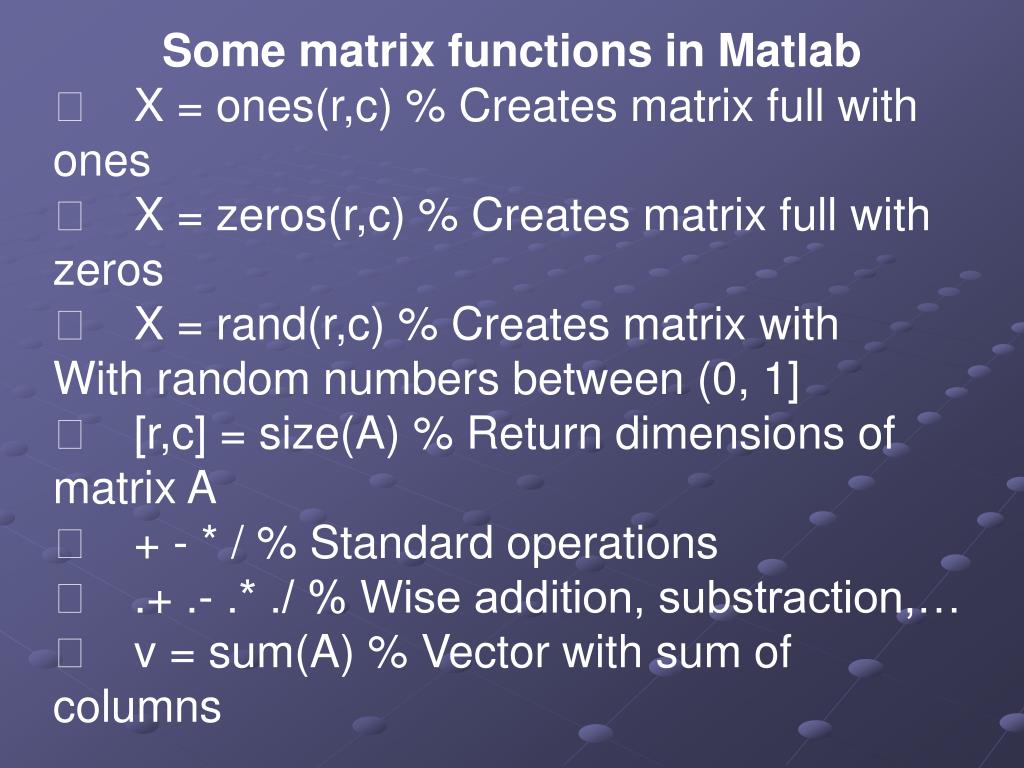 Some matrix functions in Matlab

X = ones(r,c) % Creates matrix full with ones

X = zeros(r,c) % Creates matrix full with zeros

X = rand(r,c) % Creates matrix with With random numbers between (0, 1]

[r,c] = size(A) % Return dimensions of matrix A

+ - * / % Standard operations

.+ .- .* ./ % Wise addition, substraction,…

v = sum(A) % Vector with sum of columns